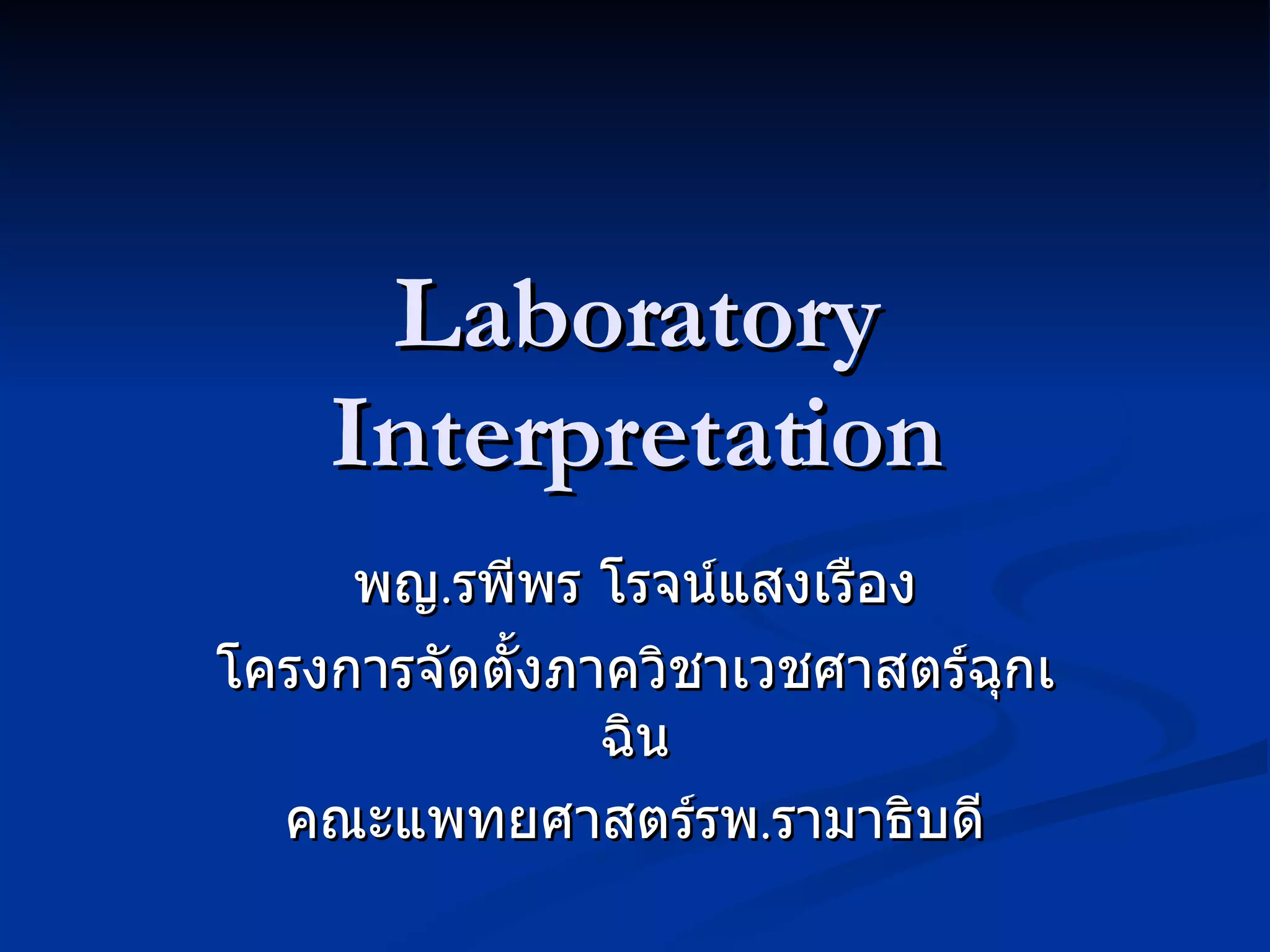 Laboratory Interpretation

พญ.รพีพร โรจน์แสงเรือง

โครงการจัดตั้งภาควิชาเวชศาสตร์ฉุกเฉิน

คณะแพทยศาสตร์รพ.รามาธิบดี